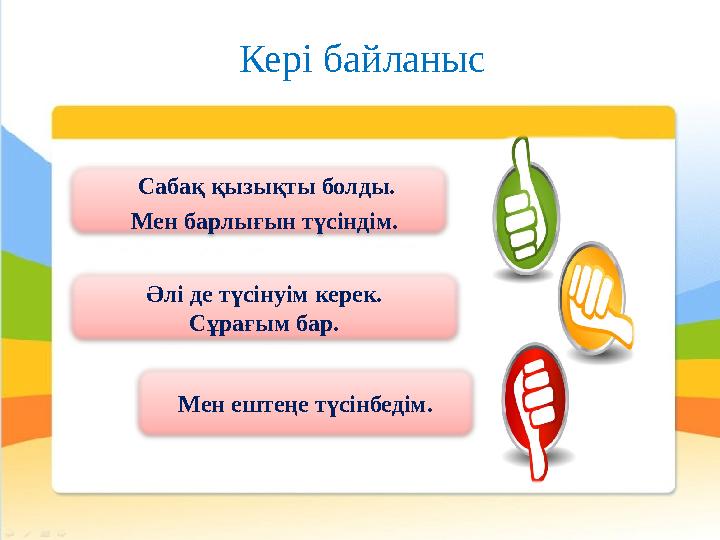 Кері байланыс

Сабақ қызықты болды.
Мен барлығын түсіндім.

Әлі де түсінуім керек.
Сұрағым бар.

Мен ештеңе түсінбедім.